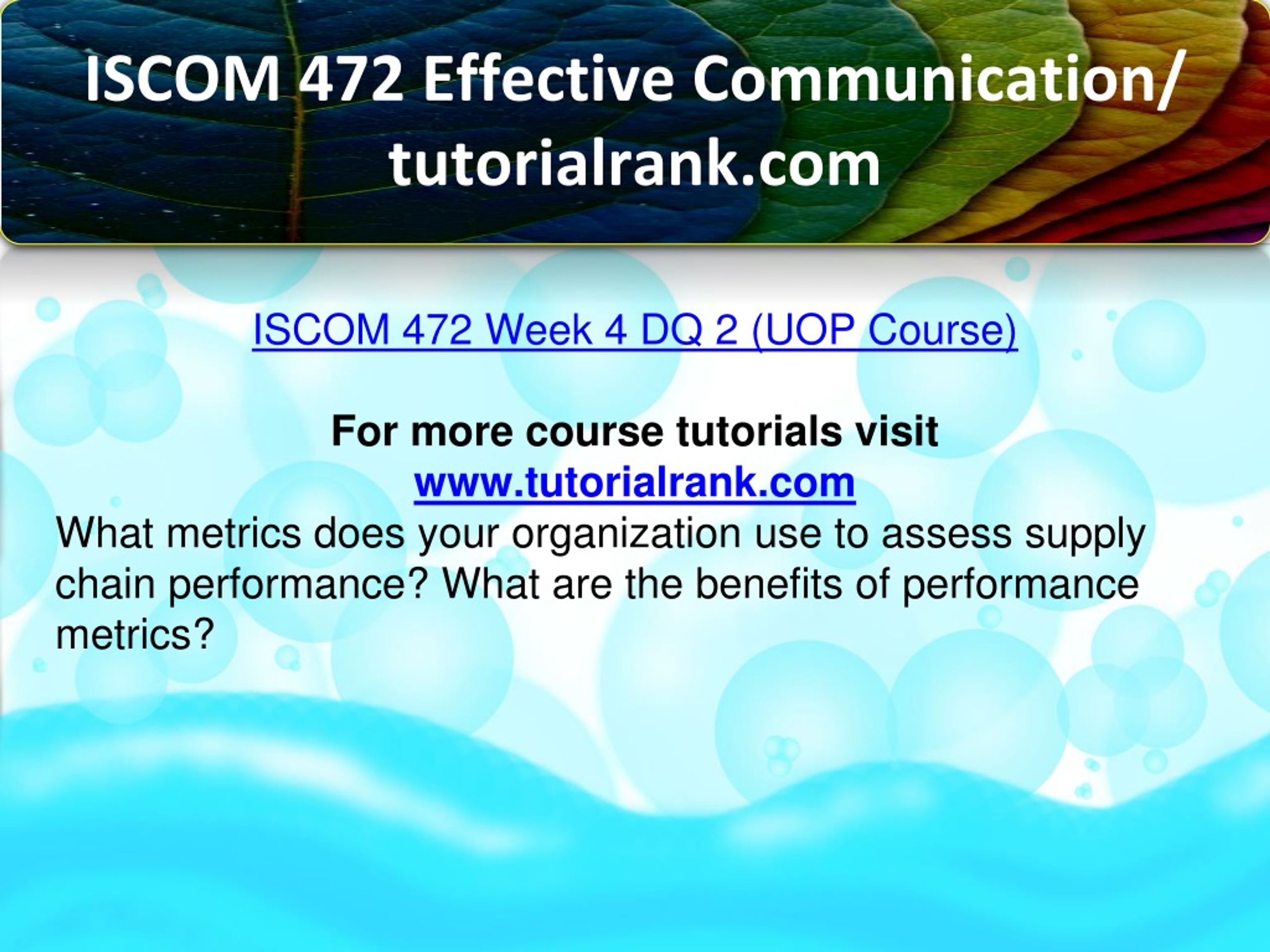 ISCOM 472 Effective Communication/ tutorialrank.com

ISCOM 472 Week 4 DQ 2 (UOP Course)

For more course tutorials visit
www.tutorialrank.com
What metrics does your organization use to assess supply chain performance? What are the benefits of performance metrics?